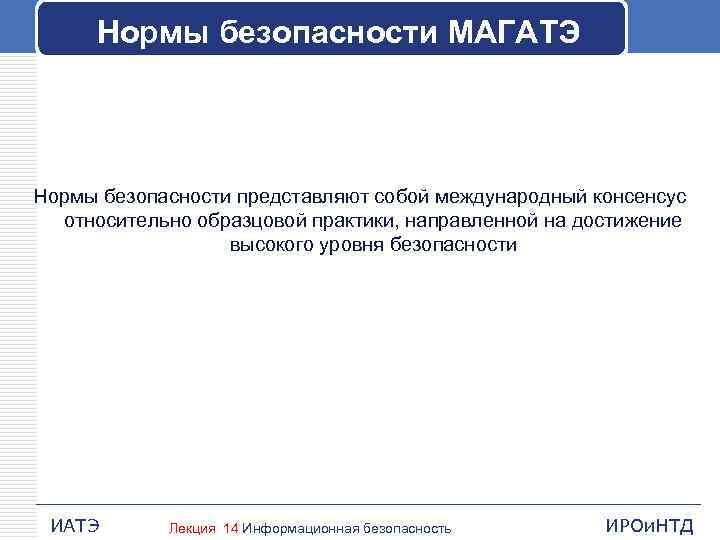 Нормы безопасности МАГАТЭ

Нормы безопасности представляют собой международный консенсус относительно образцовой практики, направленной на достижение высокого уровня безопасности

ИАТЭ

Лекция 14 Информационная безопасность

ИРОиНТД